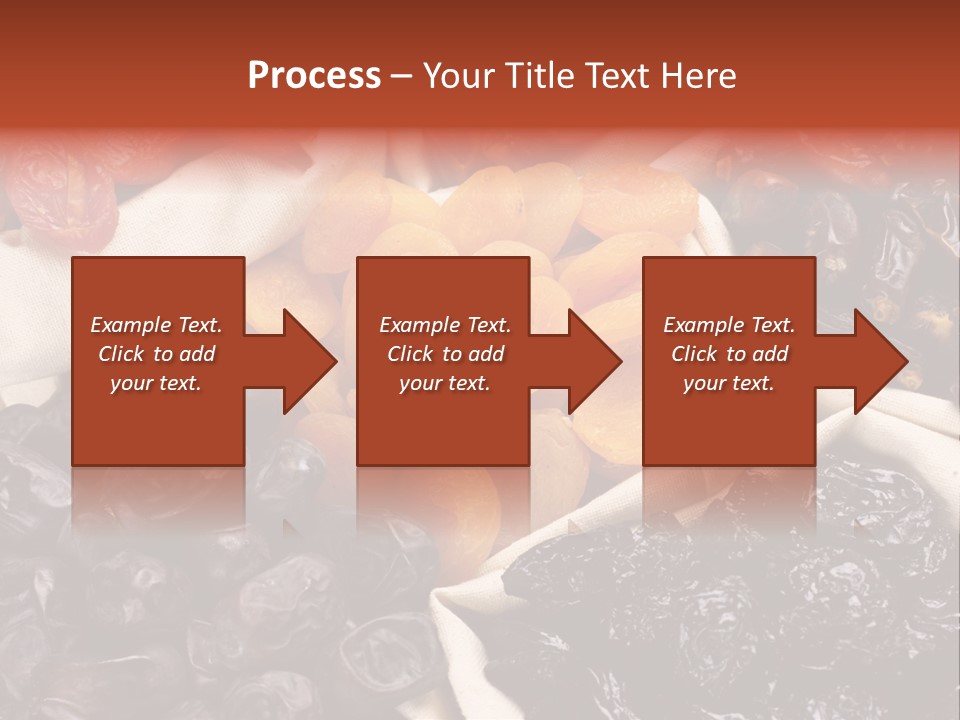 Process – Your Title Text Here

Example Text. Click to add your text.

Example Text. Click to add your text.

Example Text. Click to add your text.